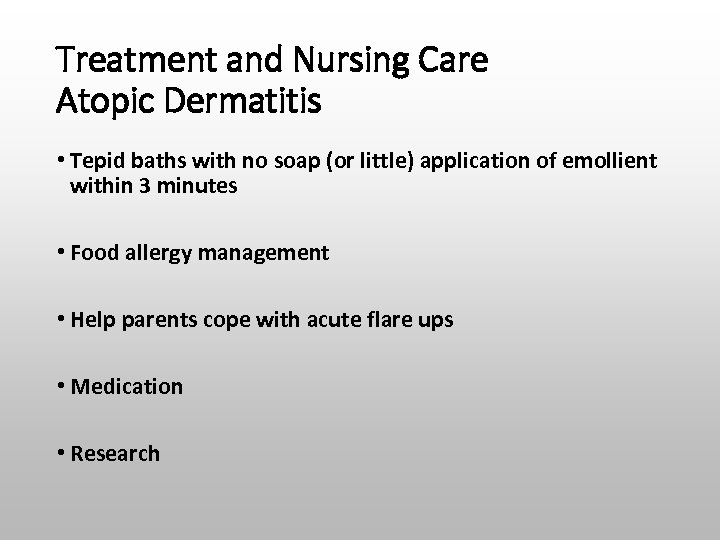 Treatment and Nursing Care
Atopic Dermatitis

• Tepid baths with no soap (or little) application of emollient within 3 minutes

• Food allergy management

• Help parents cope with acute flare ups

• Medication

• Research